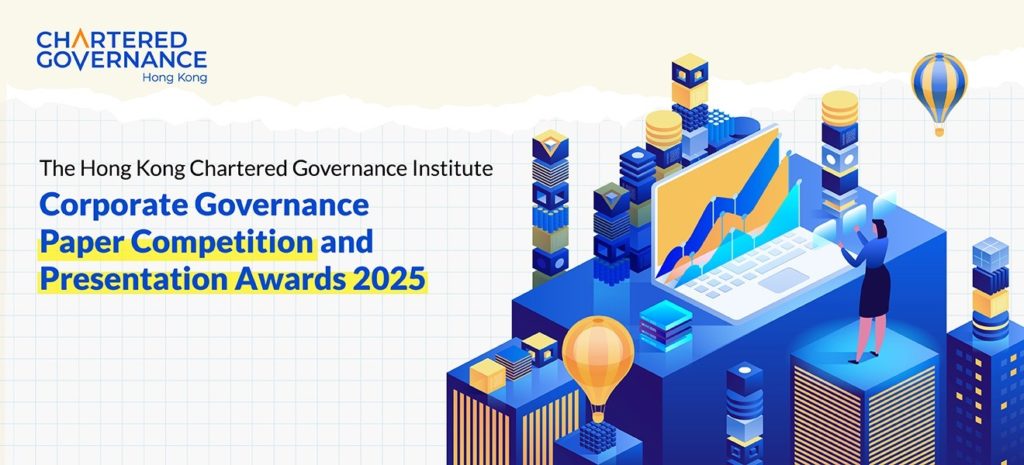 CHARTERED GOVERNANCE
Hong Kong

The Hong Kong Chartered Governance Institute

Corporate Governance Paper Competition and Presentation Awards 2025